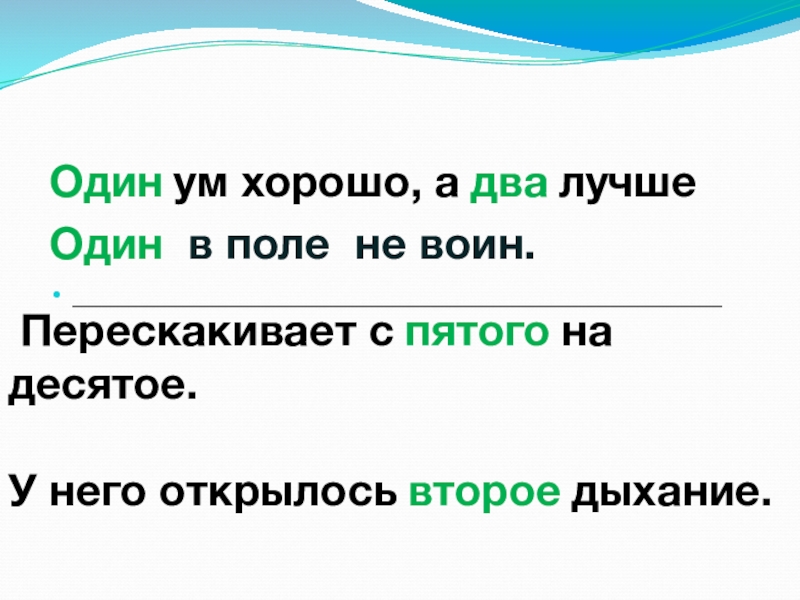 Один ум хорошо, а два лучше

Один в поле не воин.

Перескакивает с пятого на десятое.

У него открылось второе дыхание.